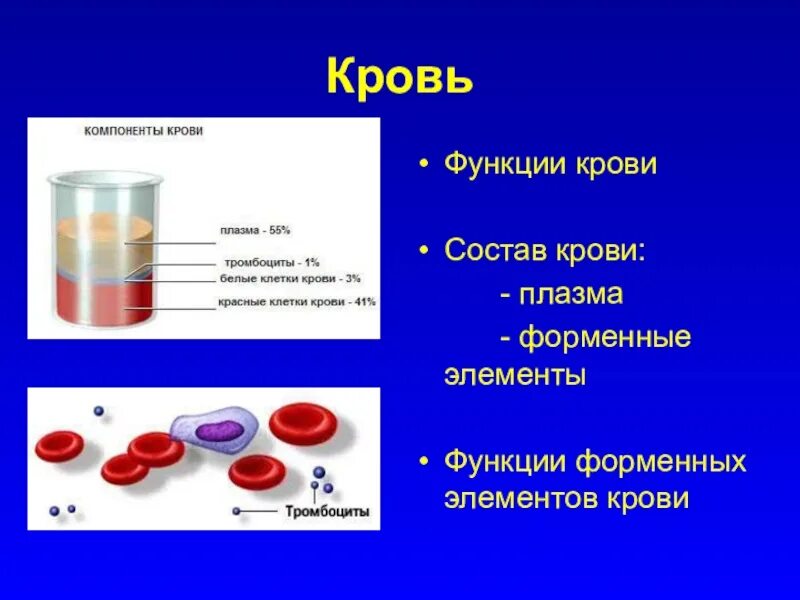 Кровь

КОМПОНЕНТЫ КРОВИ

плазма - 55%
тромбоциты - 1%
белые клетки крови - 3%
красные клетки крови - 41%

Тромбоциты

• Функции крови

• Состав крови:
- плазма
- форменные элементы

• Функции форменных элементов крови